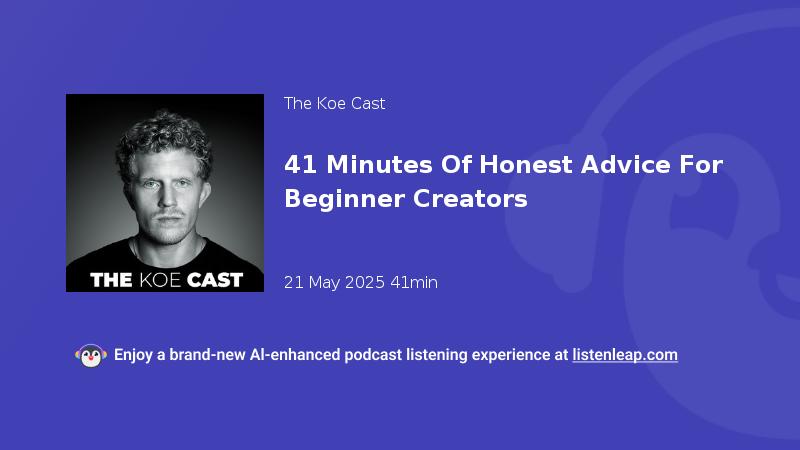 THE KOE CAST

The Koe Cast

41 Minutes Of Honest Advice For Beginner Creators

21 May 2025 41min

Enjoy a brand-new AI-enhanced podcast listening experience at listenleap.com